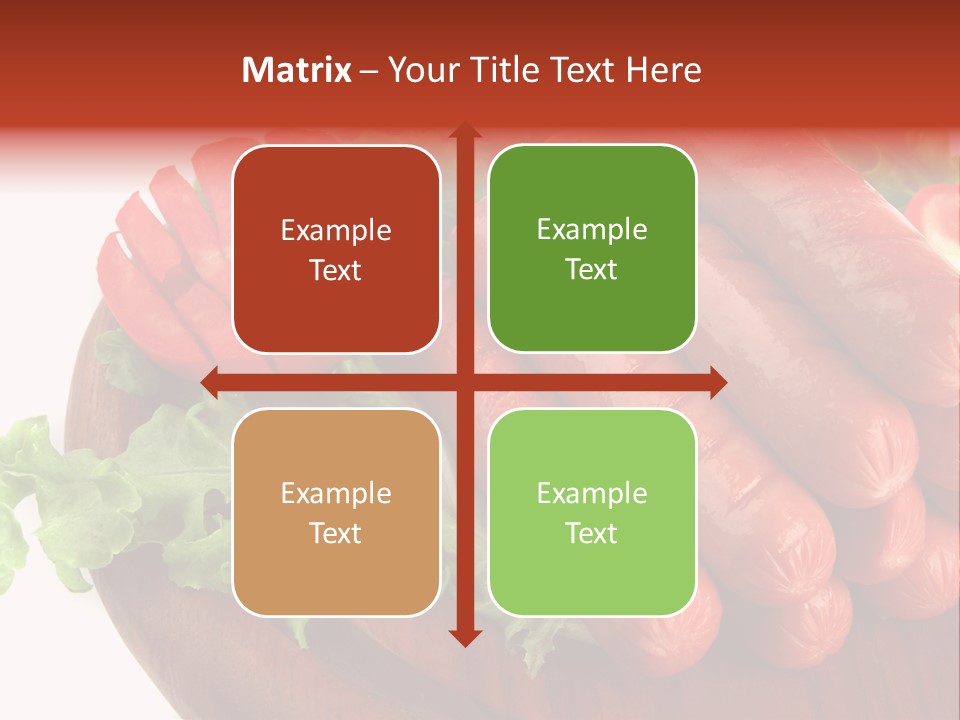 Matrix – Your Title Text Here

Example Text

Example Text

Example Text

Example Text